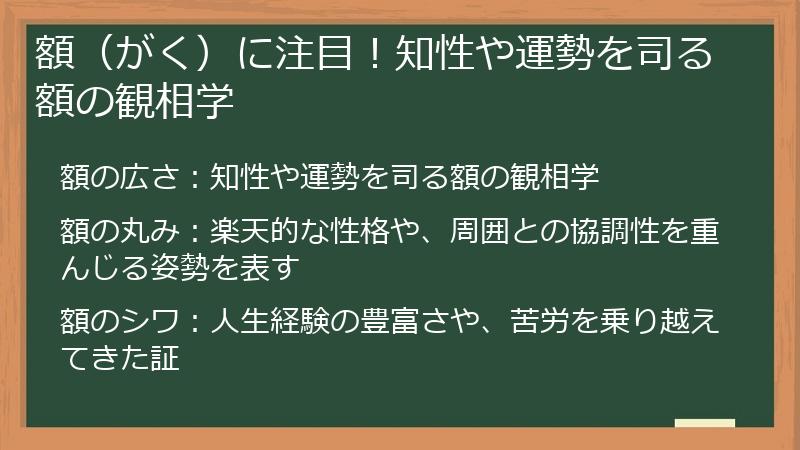 額（がく）に注目！知性や運勢を司る額の観相学

額の広さ：知性や運勢を司る額の観相学

額の丸み：楽天的な性格や、周囲との協調性を重んじる姿勢を表す

額のシワ：人生経験の豊富さや、苦労を乗り越えてきた証